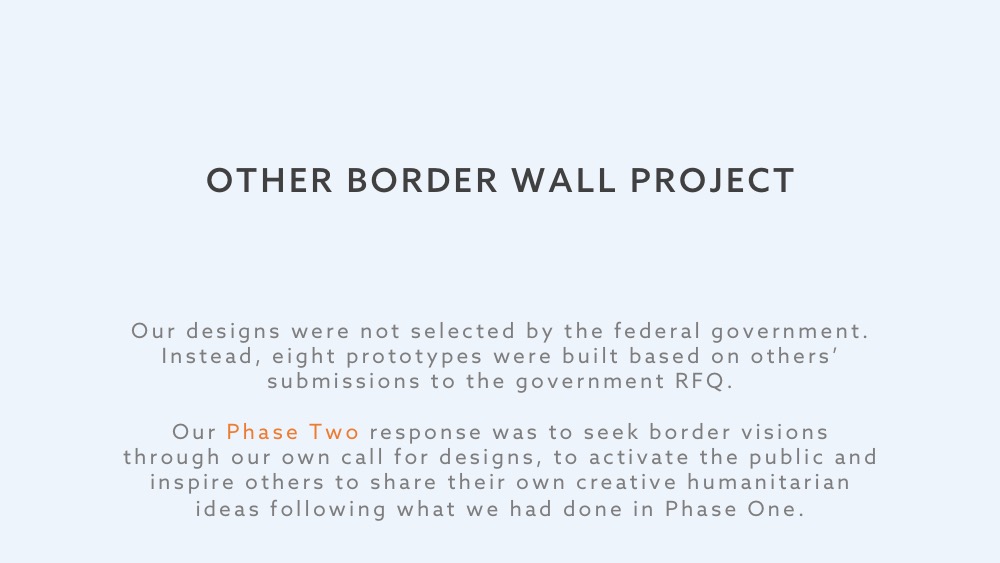 OTHER BORDER WALL PROJECT

Our designs were not selected by the federal government. Instead, eight prototypes were built based on others' submissions to the government RFQ.

Our Phase Two response was to seek border visions through our own call for designs, to activate the public and inspire others to share their own creative humanitarian ideas following what we had done in Phase One.